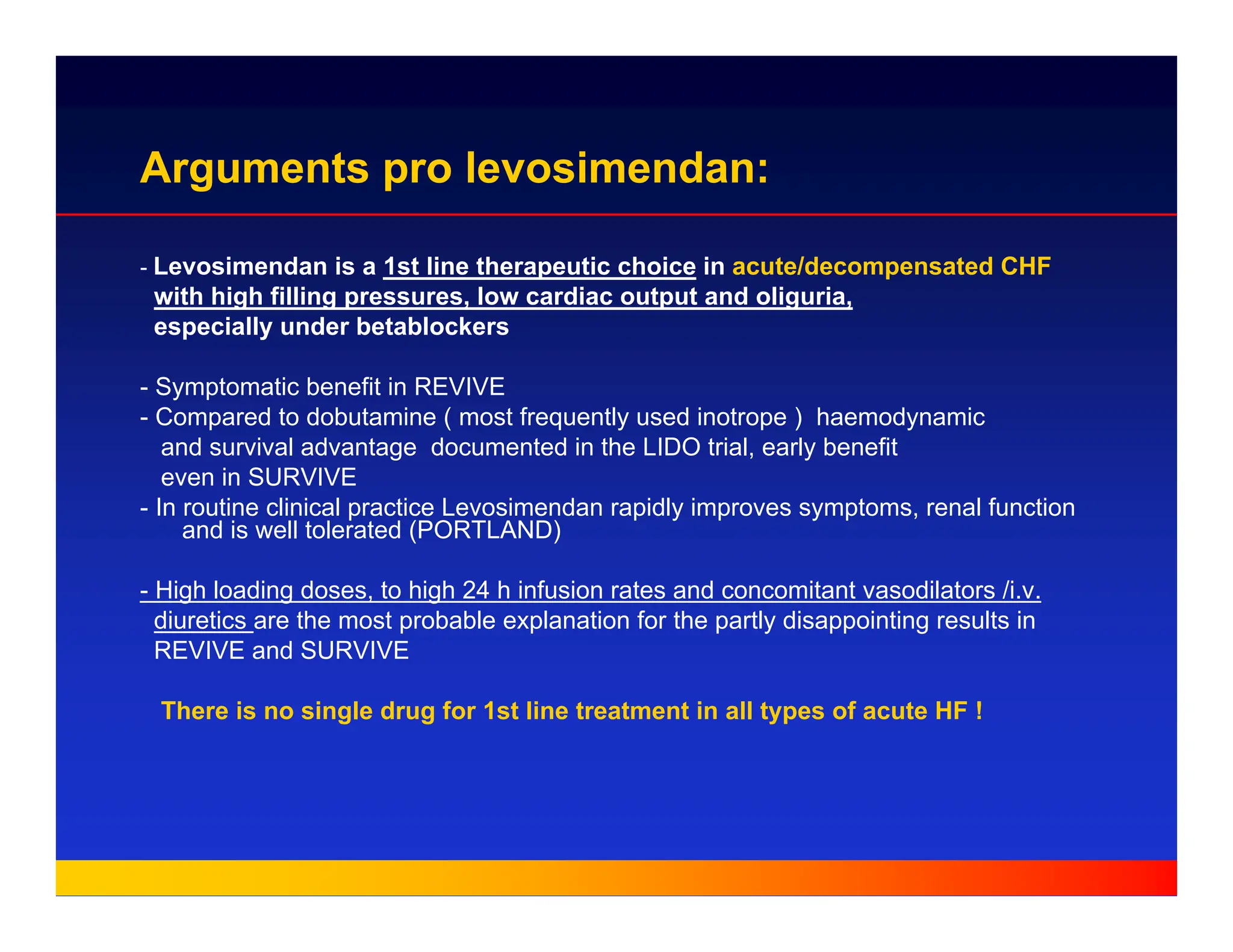 Arguments pro levosimendan:

- Levosimendan is a 1st line therapeutic choice in acute/decompensated CHF with high filling pressures, low cardiac output and oliguria, especially under betablockers

- Symptomatic benefit in REVIVE
- Compared to dobutamine ( most frequently used inotrope ) haemodynamic and survival advantage documented in the LIDO trial, early benefit even in SURVIVE
- In routine clinical practice Levosimendan rapidly improves symptoms, renal function and is well tolerated (PORTLAND)

- High loading doses, to high 24 h infusion rates and concomitant vasodilators /i.v. diuretics are the most probable explanation for the partly disappointing results in REVIVE and SURVIVE

There is no single drug for 1st line treatment in all types of acute HF !